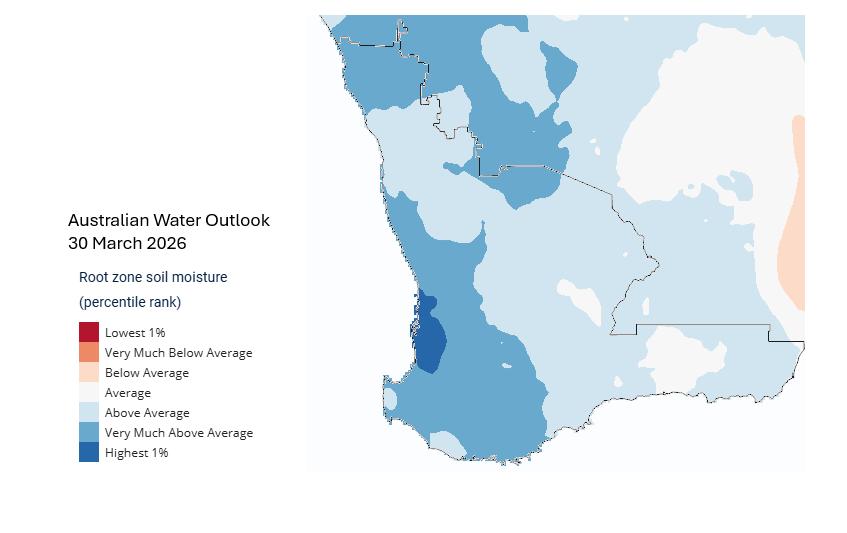 Australian Water Outlook
30 March 2026

Root zone soil moisture
(percentile rank)

Lowest 1%
Very Much Below Average
Below Average
Average
Above Average
Very Much Above Average
Highest 1%